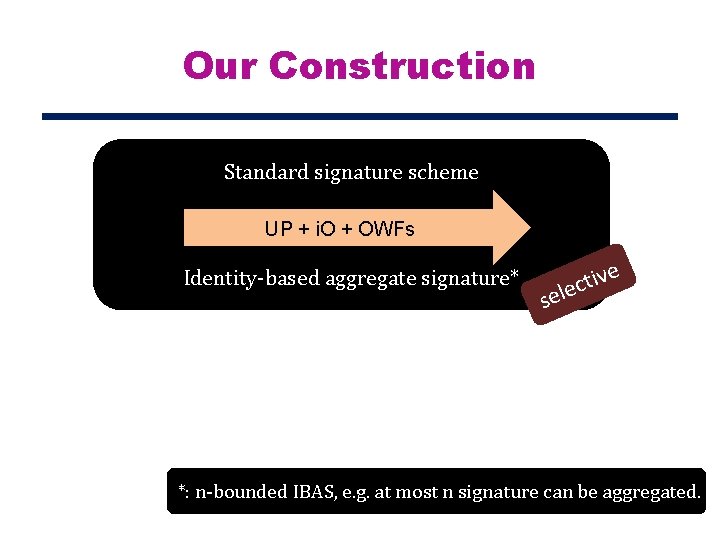 Our Construction

Standard signature scheme

UP + iO + OWFs

Identity-based aggregate signature*

selective

*: n-bounded IBAS, e.g. at most n signature can be aggregated.